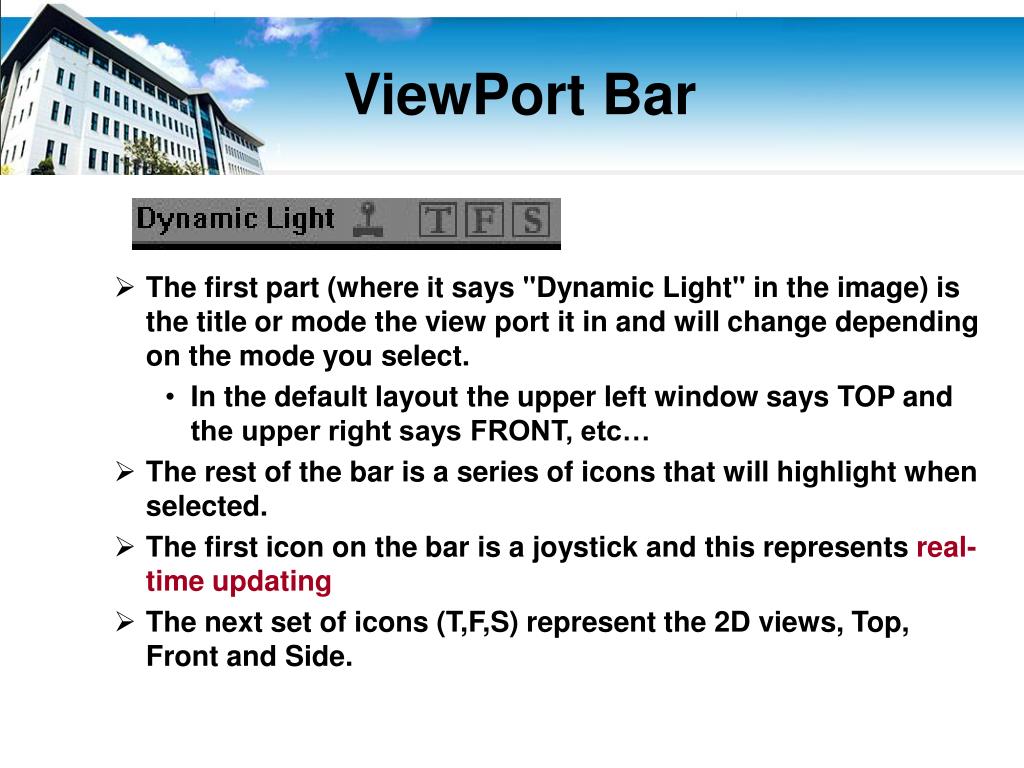 ViewPort Bar

Dynamic Light T F S

➢ The first part (where it says "Dynamic Light" in the image) is the title or mode the view port it in and will change depending on the mode you select.

• In the default layout the upper left window says TOP and the upper right says FRONT, etc…

➢ The rest of the bar is a series of icons that will highlight when selected.

➢ The first icon on the bar is a joystick and this represents real-time updating

➢ The next set of icons (T,F,S) represent the 2D views, Top, Front and Side.